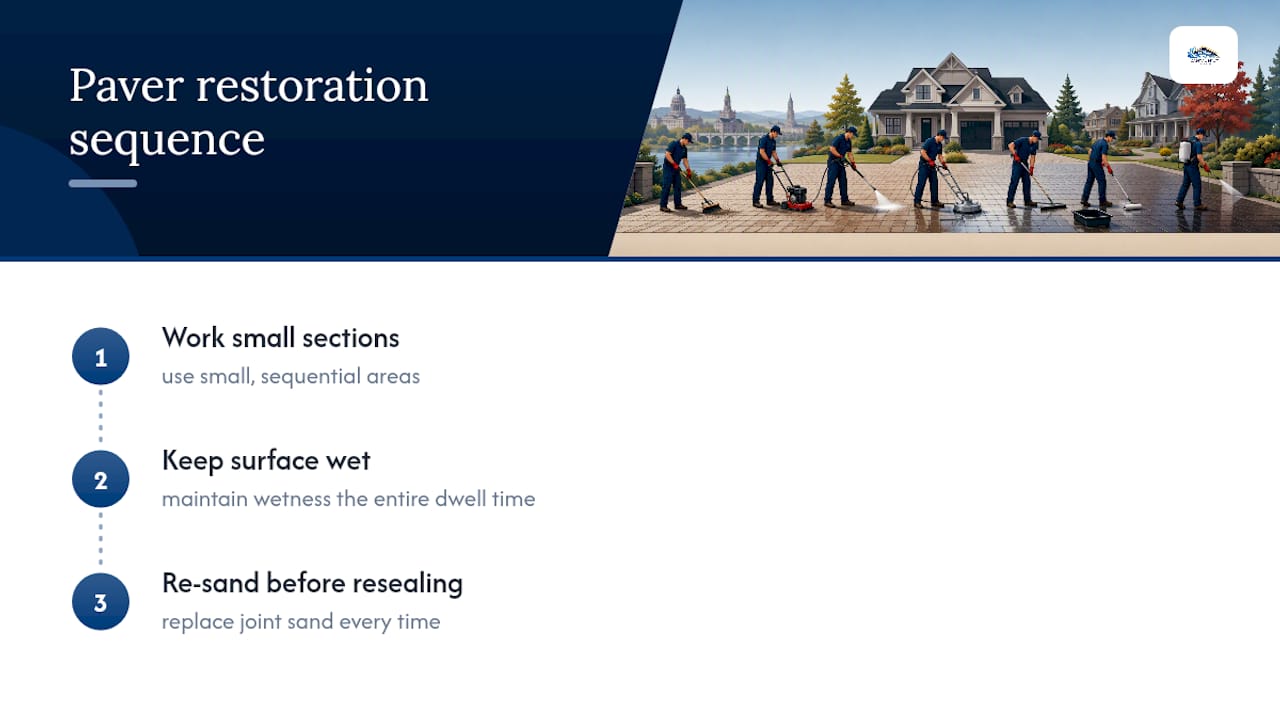 Paver restoration sequence

1
Work small sections
use small, sequential areas

2
Keep surface wet
maintain wetness the entire dwell time

3
Re-sand before resealing
replace joint sand every time